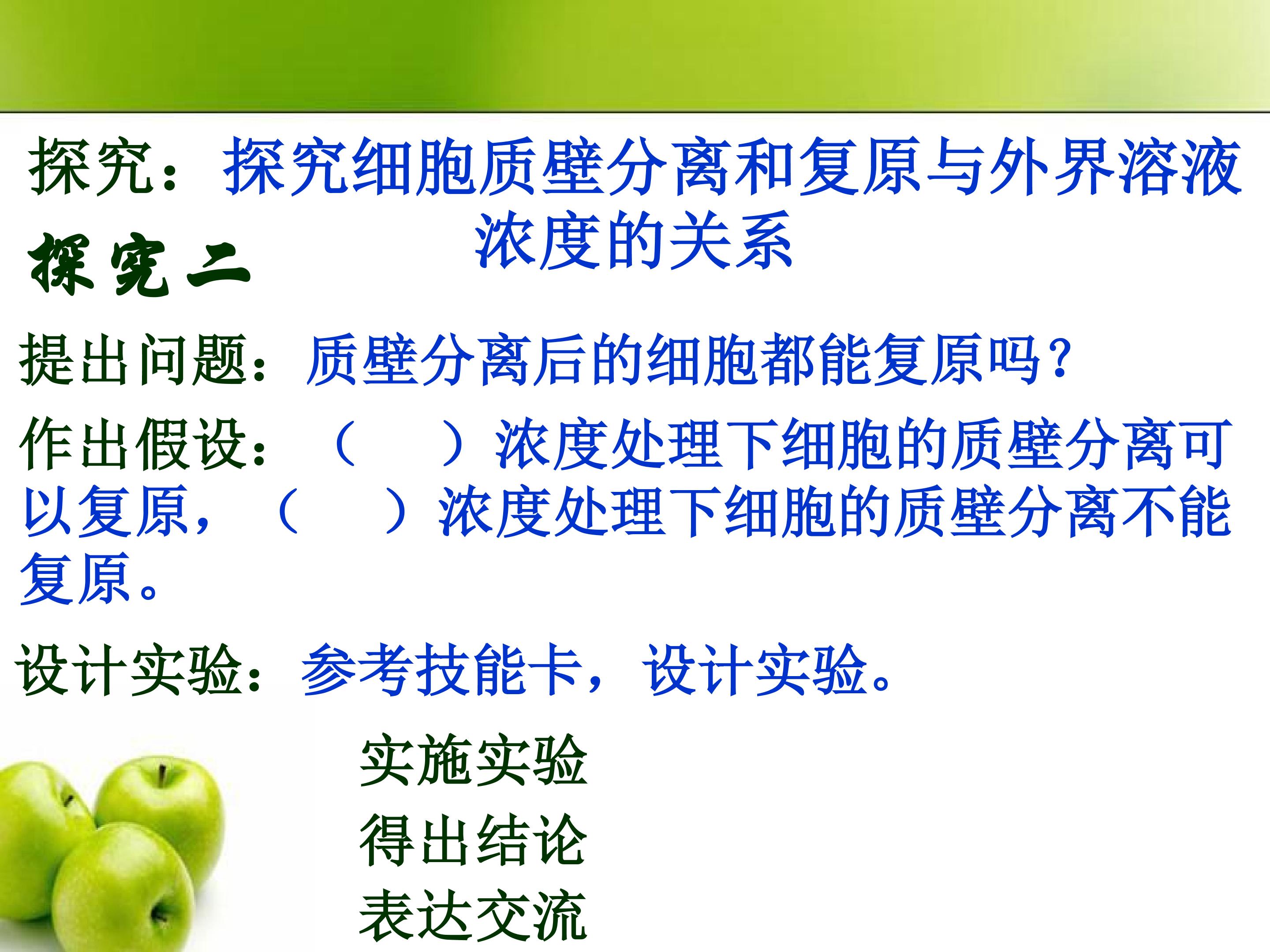 探究：探究细胞质壁分离和复原与外界溶液浓度的关系

探究二

提出问题：质壁分离后的细胞都能复原吗？

作出假设：（ ）浓度处理下细胞的质壁分离可以复原，（ ）浓度处理下细胞的质壁分离不能复原。

设计实验：参考技能卡，设计实验。

实施实验
得出结论
表达交流